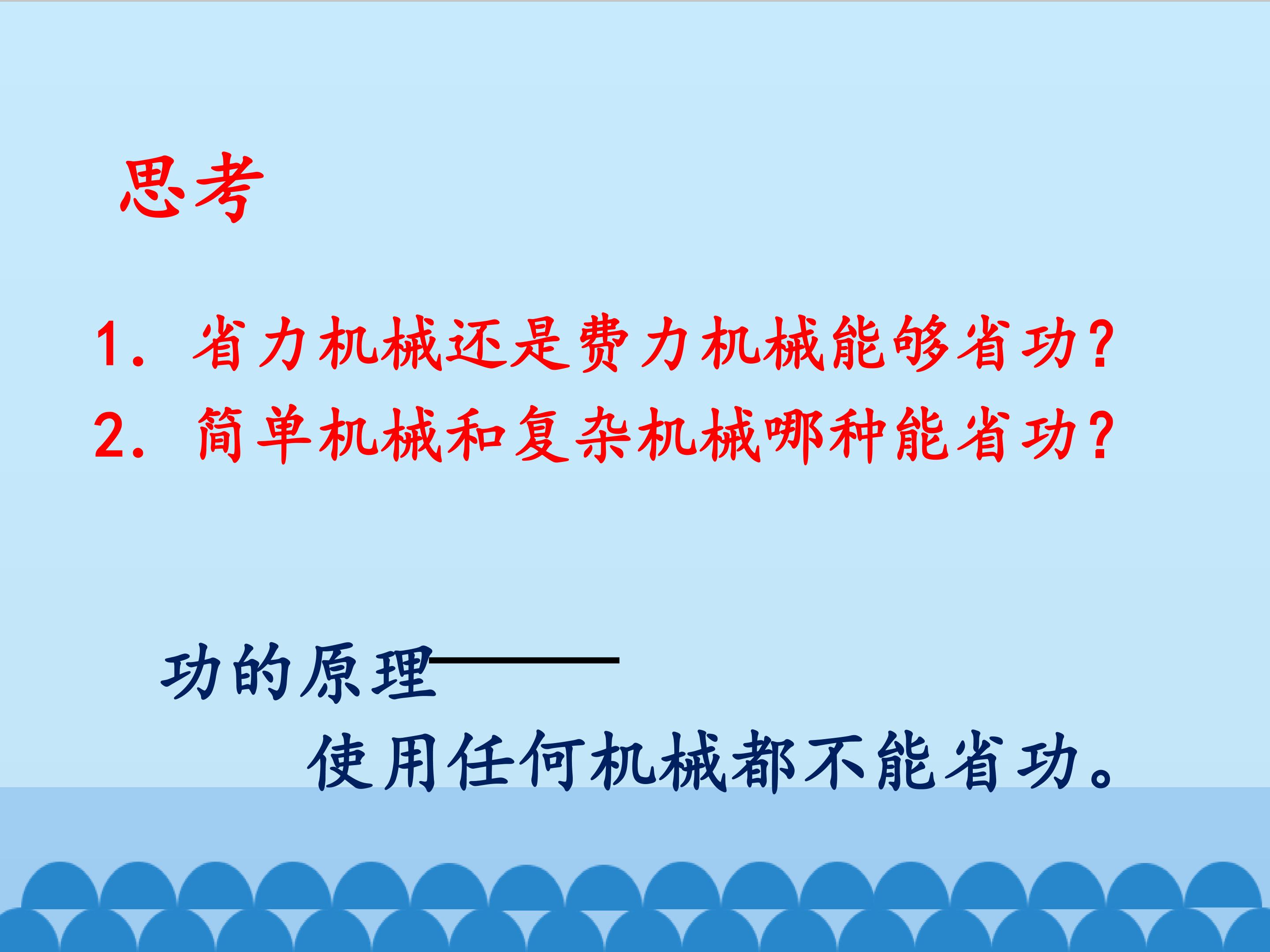 思考

1. 省力机械还是费力机械能够省功?

2. 简单机械和复杂机械哪种能省功?

功的原理——

使用任何机械都不能省功。